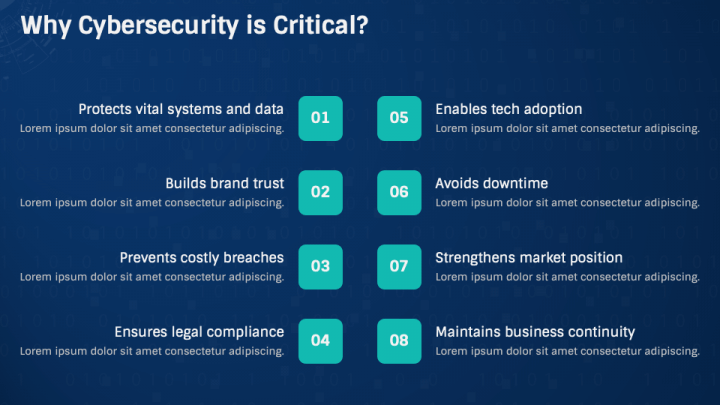 Why Cybersecurity is Critical?

Protects vital systems and data
Lorem ipsum dolor sit amet consectetur adipiscing.

01

Builds brand trust
Lorem ipsum dolor sit amet consectetur adipiscing.

02

Prevents costly breaches
Lorem ipsum dolor sit amet consectetur adipiscing.

03

Ensures legal compliance
Lorem ipsum dolor sit amet consectetur adipiscing.

04

05

Enables tech adoption
Lorem ipsum dolor sit amet consectetur adipiscing.

06

Avoids downtime
Lorem ipsum dolor sit amet consectetur adipiscing.

07

Strengthens market position
Lorem ipsum dolor sit amet consectetur adipiscing.

08

Maintains business continuity
Lorem ipsum dolor sit amet consectetur adipiscing.